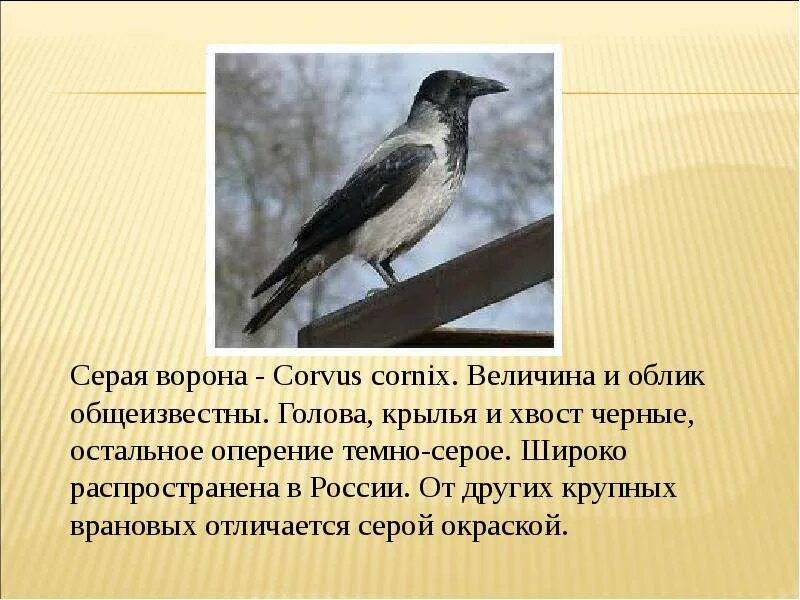 Серая ворона - Corvus cornix. Величина и облик общеизвестны. Голова, крылья и хвост черные, остальное оперение темно-серое. Широко распространена в России. От других крупных врановых отличается серой окраской.